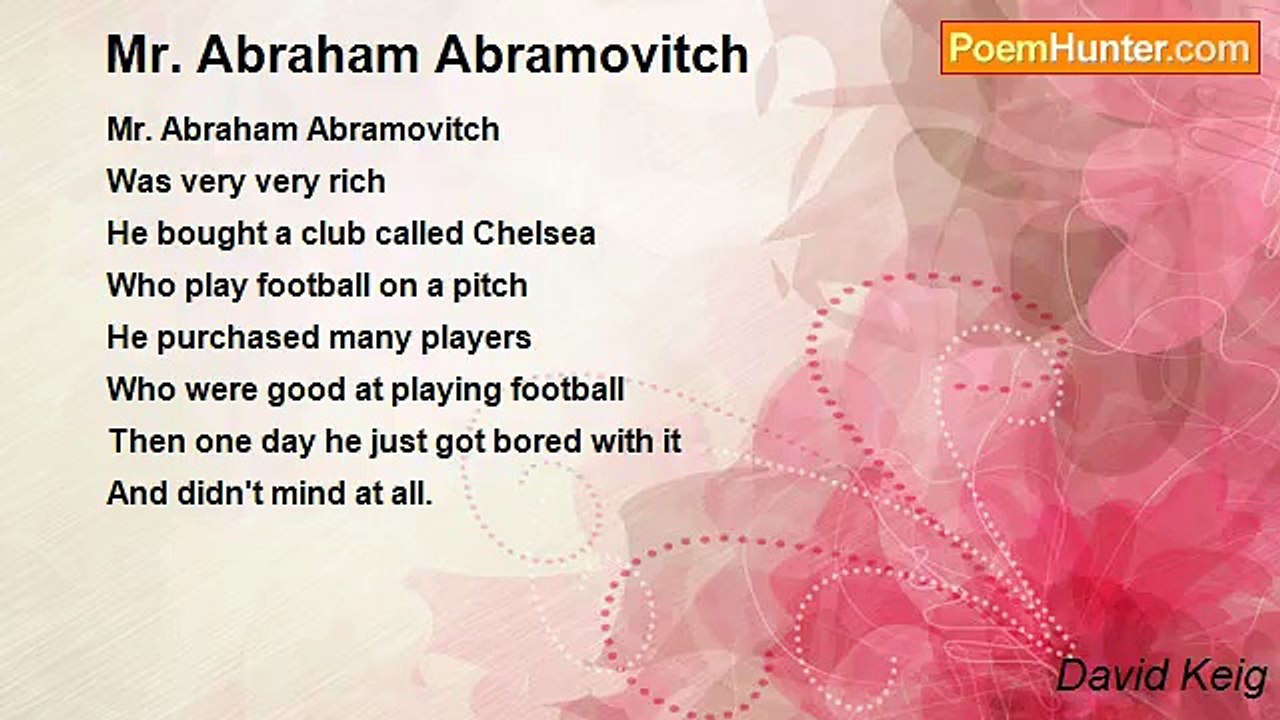 Mr. Abraham Abramovitch

PoemHunter.com

Mr. Abraham Abramovitch
Was very very rich
He bought a club called Chelsea
Who play football on a pitch
He purchased many players
Who were good at playing football
Then one day he just got bored with it
And didn't mind at all.

David Keig